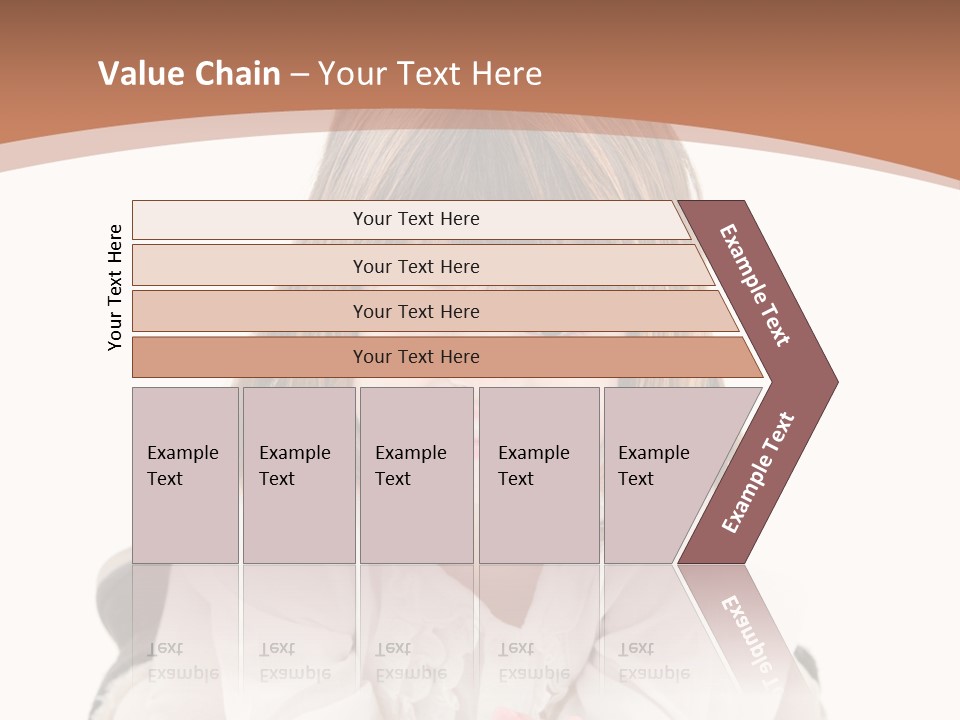 Value Chain – Your Text Here

Your Text Here

Your Text Here

Your Text Here

Your Text Here

Your Text Here

Example Text

Example Text

Example Text

Example Text

Example Text

Example Text

Example Text